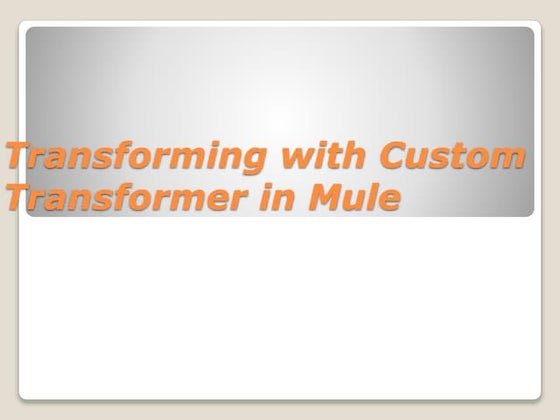 Transforming with Custom Transformer in Mule